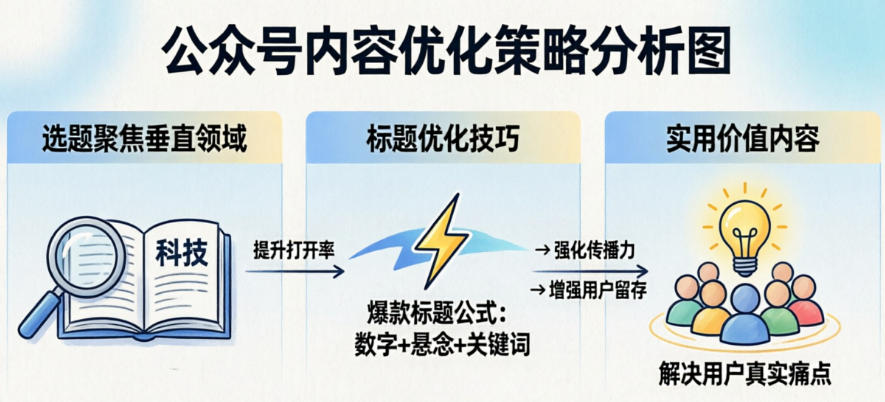 公众号内容优化策略分析图

选题聚焦垂直领域

科技

提升打开率

标题优化技巧

爆款标题公式：
数字+悬念+关键词

→ 强化传播力

→ 增强用户留存

实用价值内容

解决用户真实痛点